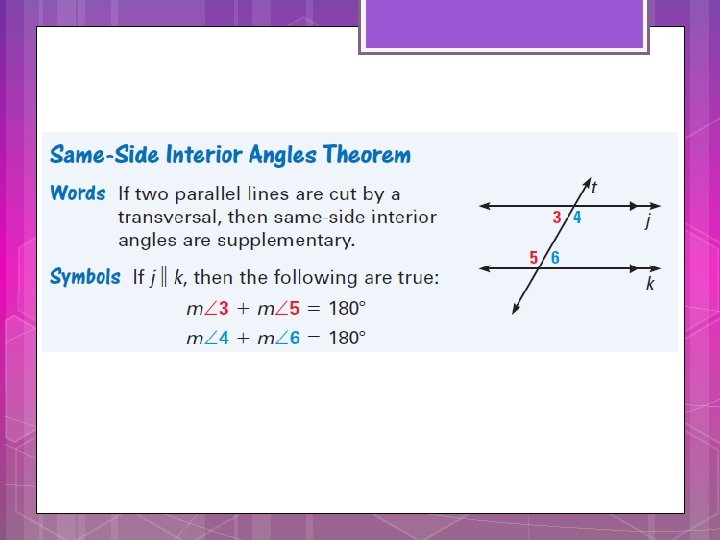 Same-Side Interior Angles Theorem

Words If two parallel lines are cut by a transversal, then same-side interior angles are supplementary.

Symbols If $j \parallel k$, then the following are true:

$m\angle 3 + m\angle 5 = 180°$

$m\angle 4 + m\angle 6 = 180°$

t

3 4

j

5 6

k